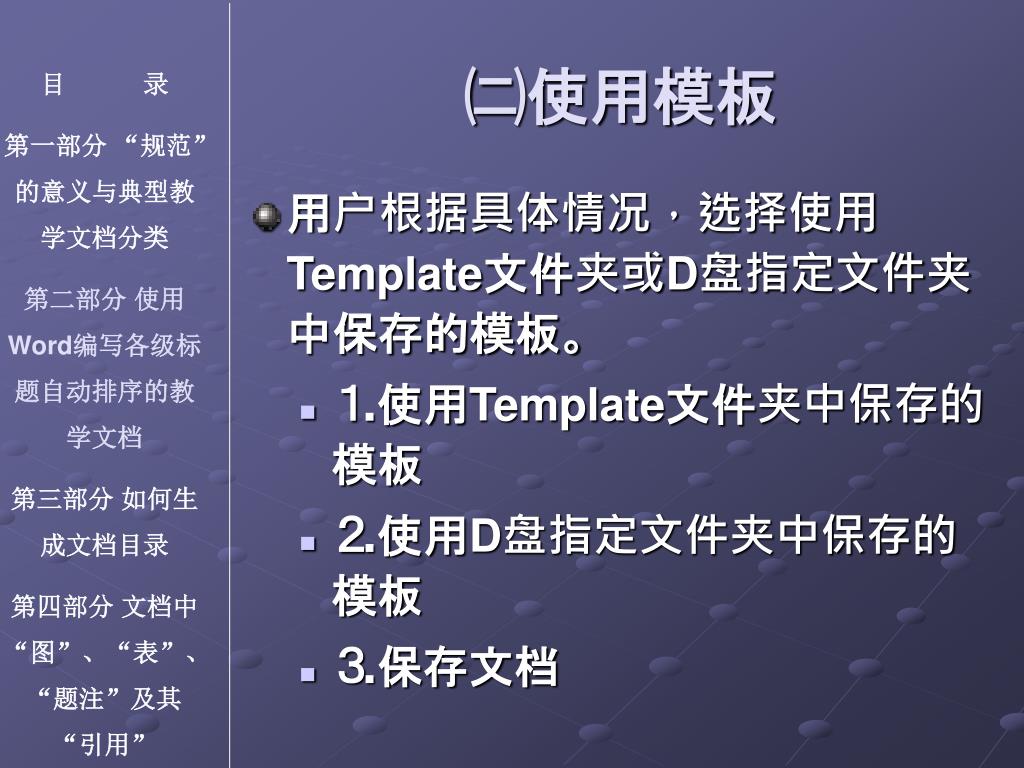 目　　录

第一部分 “规范”的意义与典型教学文档分类

第二部分 使用Word编写各级标题自动排序的教学文档

第三部分 如何生成文档目录

第四部分 文档中“图”、“表”、“题注”及其“引用”

㈡使用模板

用户根据具体情况，选择使用Template文件夹或D盘指定文件夹中保存的模板。

1.使用Template文件夹中保存的模板

2.使用D盘指定文件夹中保存的模板

3.保存文档